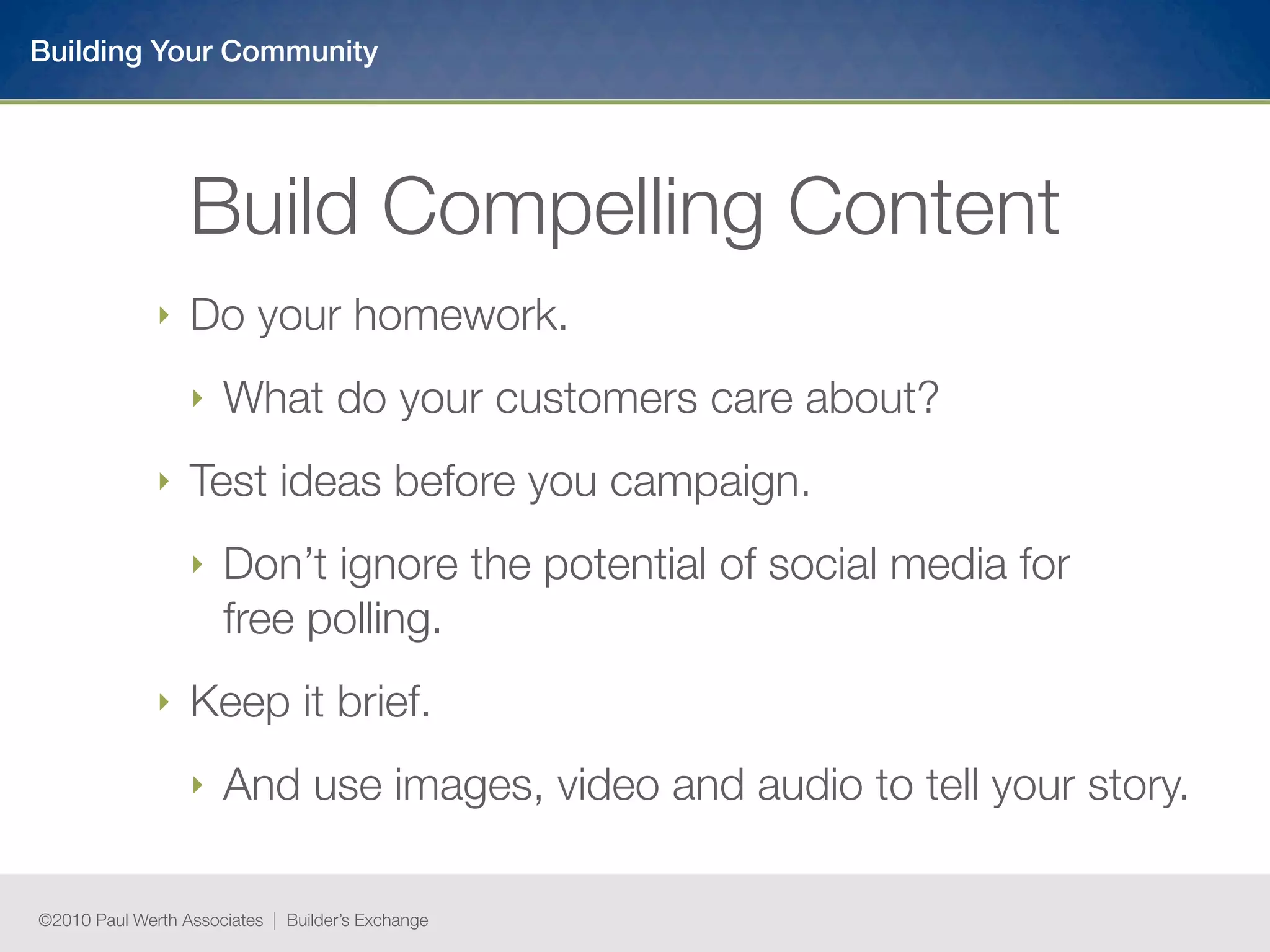 Building Your Community

Build Compelling Content

‣ Do your homework.

‣ What do your customers care about?

‣ Test ideas before you campaign.

‣ Don’t ignore the potential of social media for free polling.

‣ Keep it brief.

‣ And use images, video and audio to tell your story.

©2010 Paul Werth Associates | Builder’s Exchange